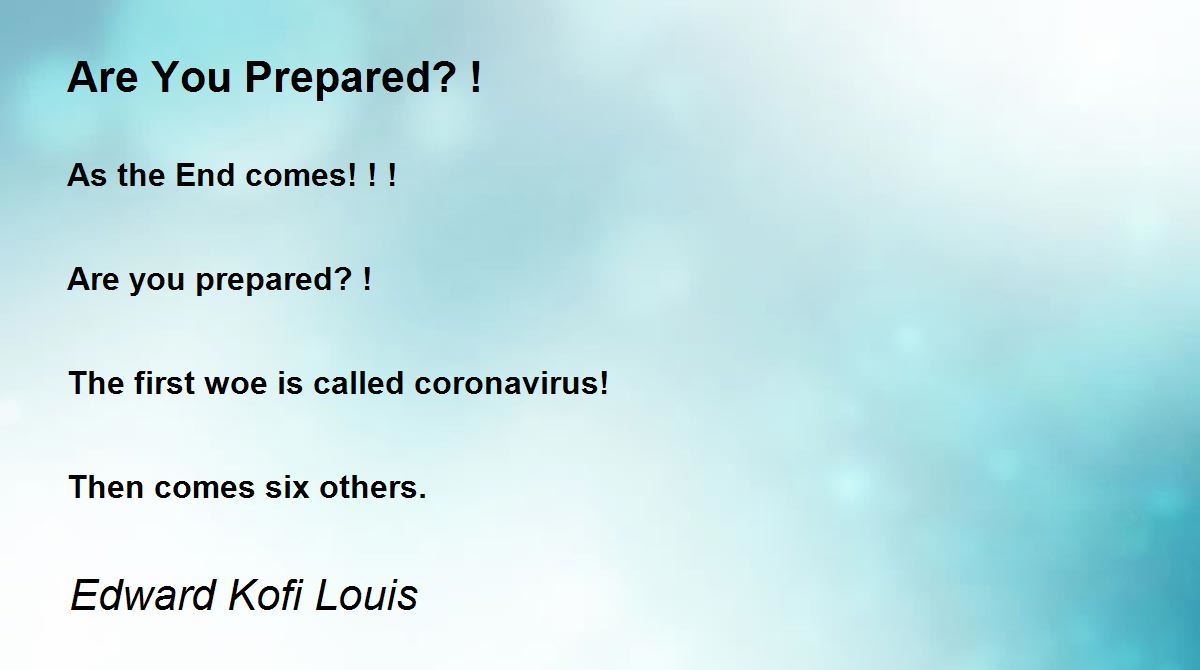 Are You Prepared? !

As the End comes! ! !

Are you prepared? !

The first woe is called coronavirus!

Then comes six others.

Edward Kofi Louis